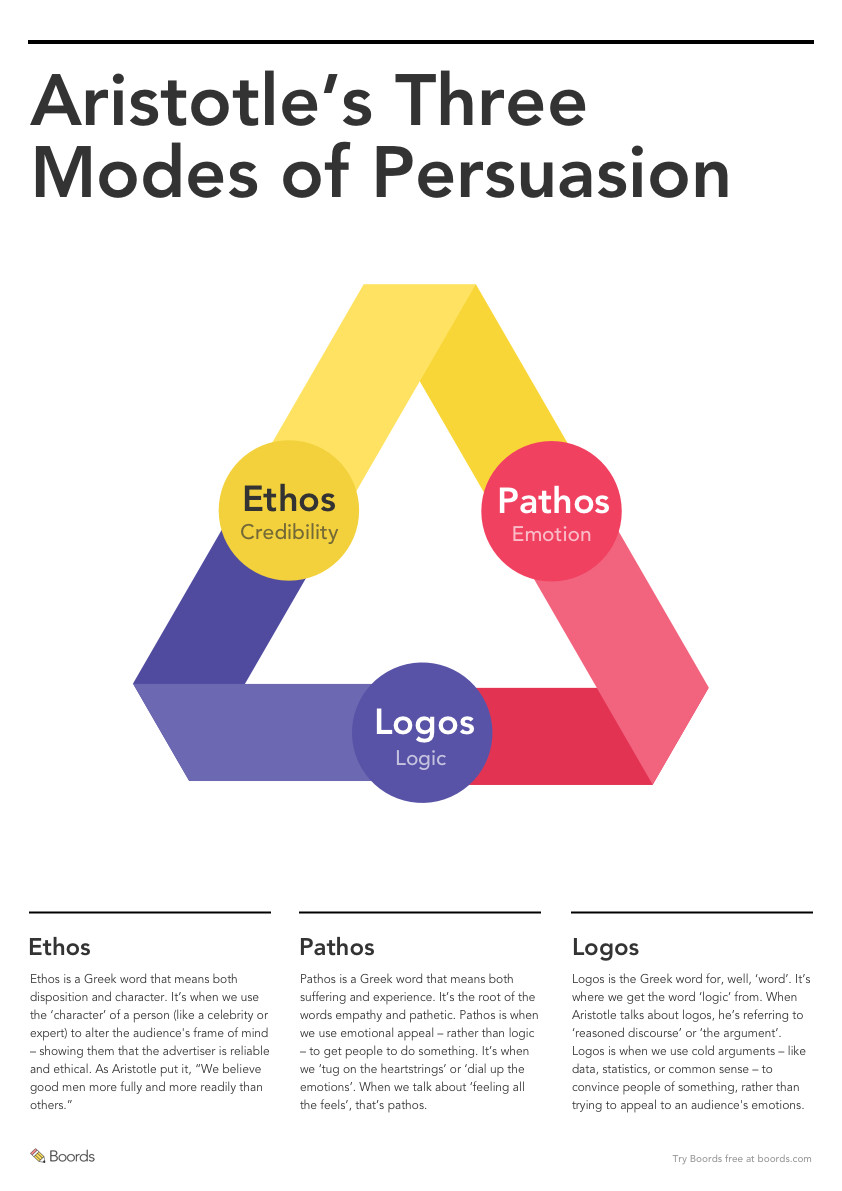 Aristotle's Three Modes of Persuasion

Ethos
Credibility

Pathos
Emotion

Logos
Logic

Ethos

Ethos is a Greek word that means both disposition and character. It's when we use the 'character' of a person (like a celebrity or expert) to alter the audience's frame of mind – showing them that the advertiser is reliable and ethical. As Aristotle put it, "We believe good men more fully and more readily than others."

Pathos

Pathos is a Greek word that means both suffering and experience. It's the root of the words empathy and pathetic. Pathos is when we use emotional appeal – rather than logic – to get people to do something. It's when we 'tug on the heartstrings' or 'dial up the emotions'. When we talk about 'feeling all the feels', that's pathos.

Logos

Logos is the Greek word for, well, 'word'. It's where we get the word 'logic' from. When Aristotle talks about logos, he's referring to 'reasoned discourse' or 'the argument'. Logos is when we use cold arguments – like data, statistics, or common sense – to convince people of something, rather than trying to appeal to an audience's emotions.

Boords

Try Boords free at boords.com